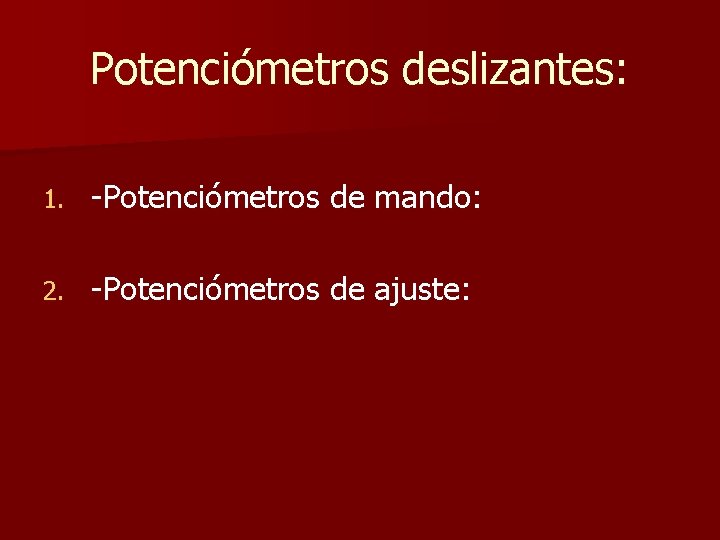 Potenciómetros deslizantes:

1. -Potenciómetros de mando:

2. -Potenciómetros de ajuste: